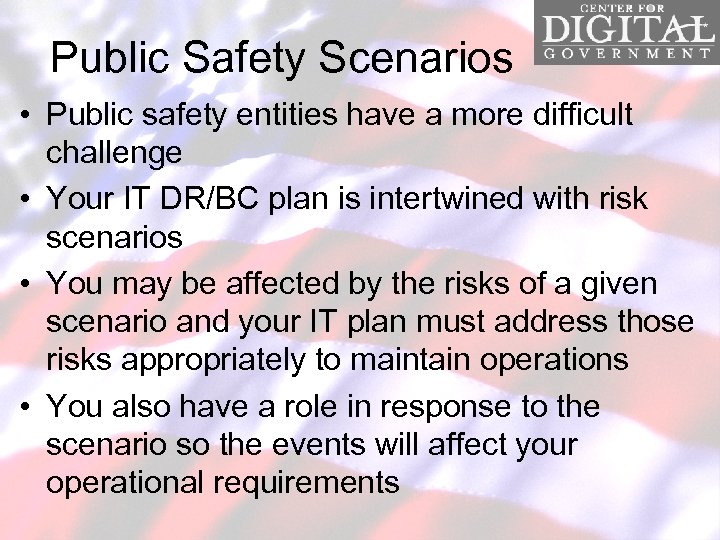 CENTER FOR DIGITAL GOVERNMENT

Public Safety Scenarios

• Public safety entities have a more difficult challenge

• Your IT DR/BC plan is intertwined with risk scenarios

• You may be affected by the risks of a given scenario and your IT plan must address those risks appropriately to maintain operations

• You also have a role in response to the scenario so the events will affect your operational requirements